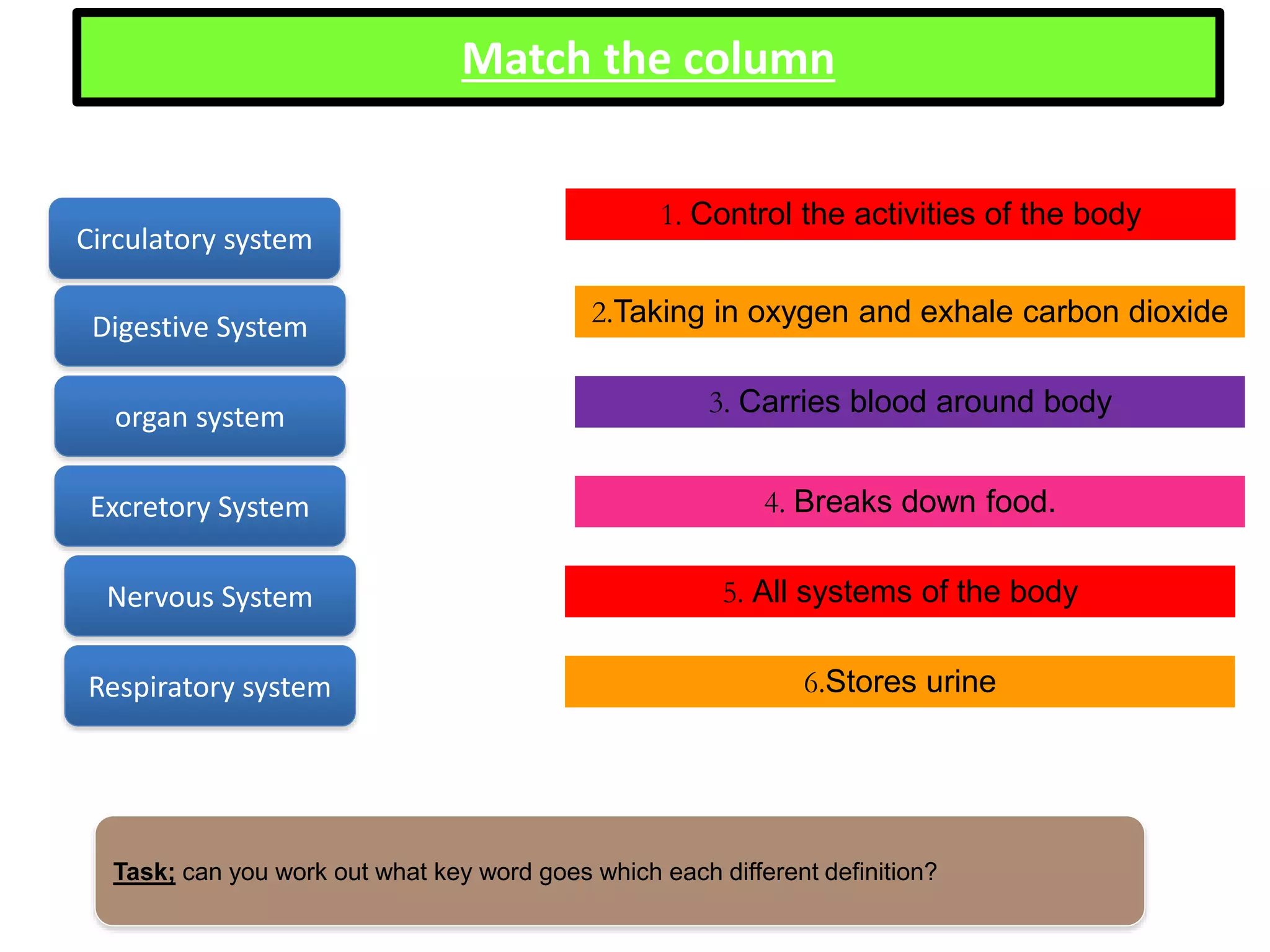 Match the column

Circulatory system

Digestive System

organ system

Excretory System

Nervous System

Respiratory system

1. Control the activities of the body

2.Taking in oxygen and exhale carbon dioxide

3. Carries blood around body

4. Breaks down food.

5. All systems of the body

6.Stores urine

Task; can you work out what key word goes which each different definition?